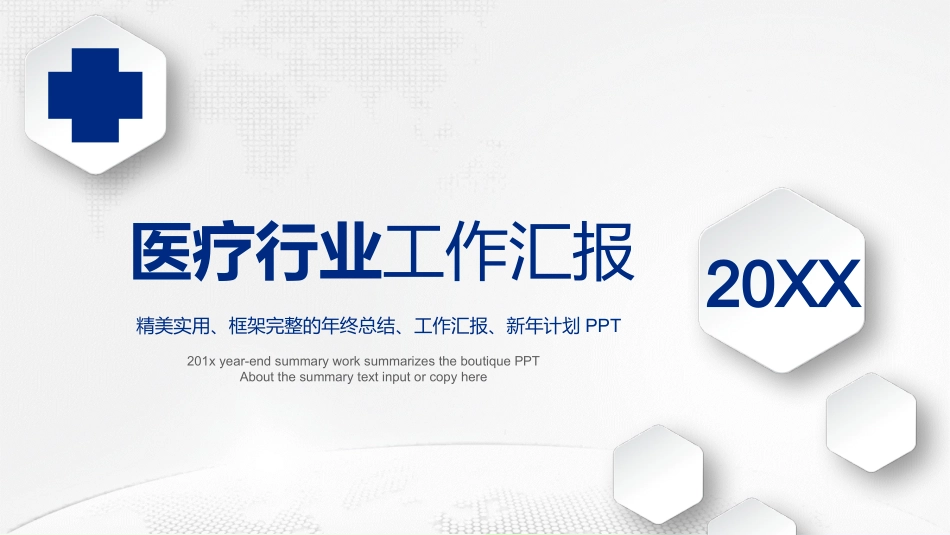 医疗行业工作汇报

20XX

精美实用、框架完整的年终总结、工作汇报、新年计划 PPT

201x year-end summary work summarizes the boutique PPT
About the summary text input or copy here